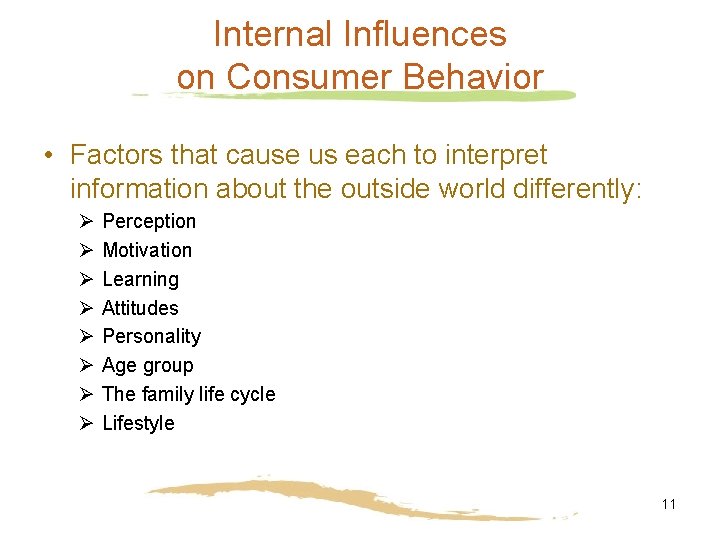 Internal Influences
on Consumer Behavior

• Factors that cause us each to interpret information about the outside world differently:

➢ Perception
➢ Motivation
➢ Learning
➢ Attitudes
➢ Personality
➢ Age group
➢ The family life cycle
➢ Lifestyle

11